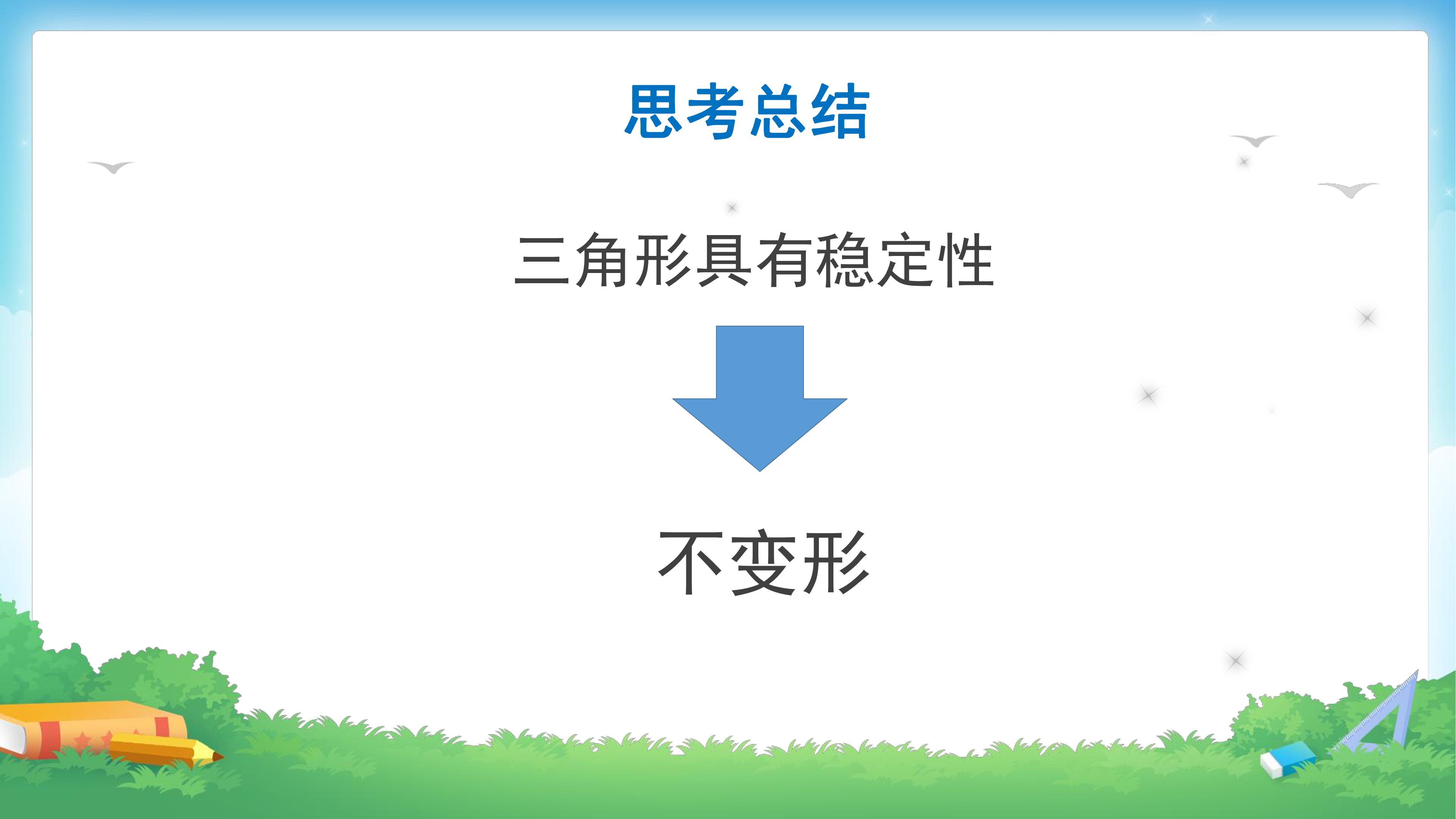 思考总结

三角形具有稳定性

不变形